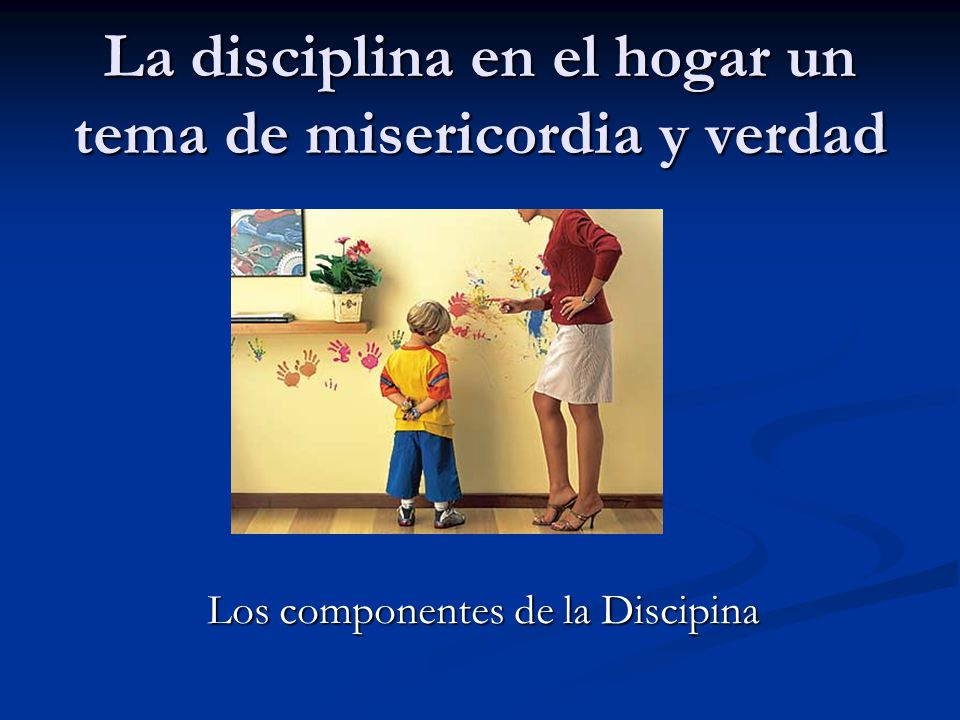 La disciplina en el hogar un tema de misericordia y verdad

Los componentes de la Discipina